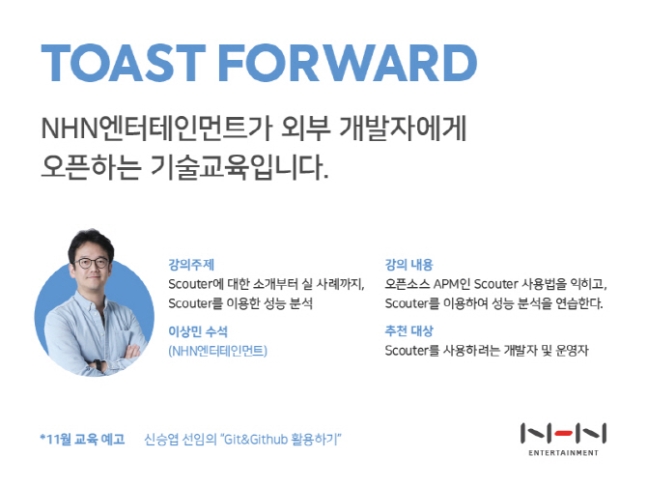 TOAST FORWARD

NHN엔터테인먼트가 외부 개발자에게 오픈하는 기술교육입니다.

강의주제
Scouter에 대한 소개부터 실 사례까지, Scouter를 이용한 성능 분석

이상민 수석
(NHN엔터테인먼트)

강의 내용
오픈소스 APM인 Scouter 사용법을 익히고, Scouter를 이용하여 성능 분석을 연습한다.

추천 대상
Scouter를 사용하려는 개발자 및 운영자

*11월 교육 예고 신승엽 선임의 "Git&Github 활용하기"

NHN
ENTERTAINMENT